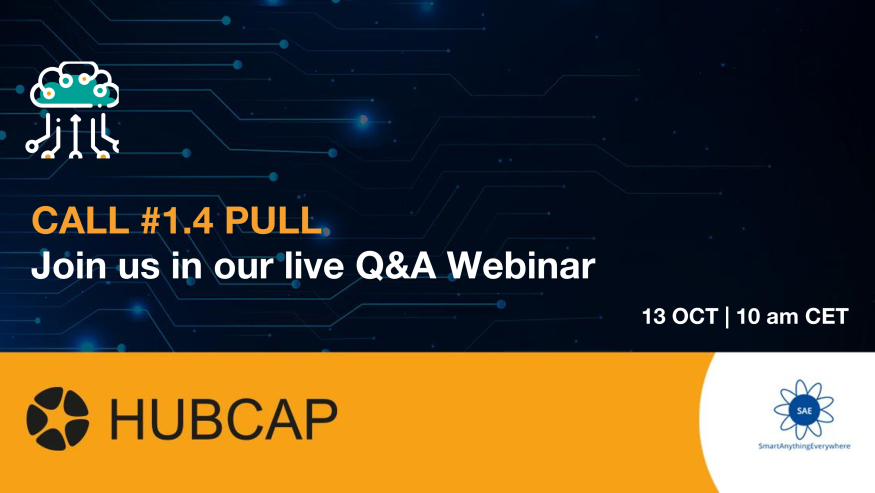 CALL #1.4 PULL
Join us in our live Q&A Webinar

13 OCT | 10 am CET

HUBCAP

SAE
SmartAnythingEverywhere